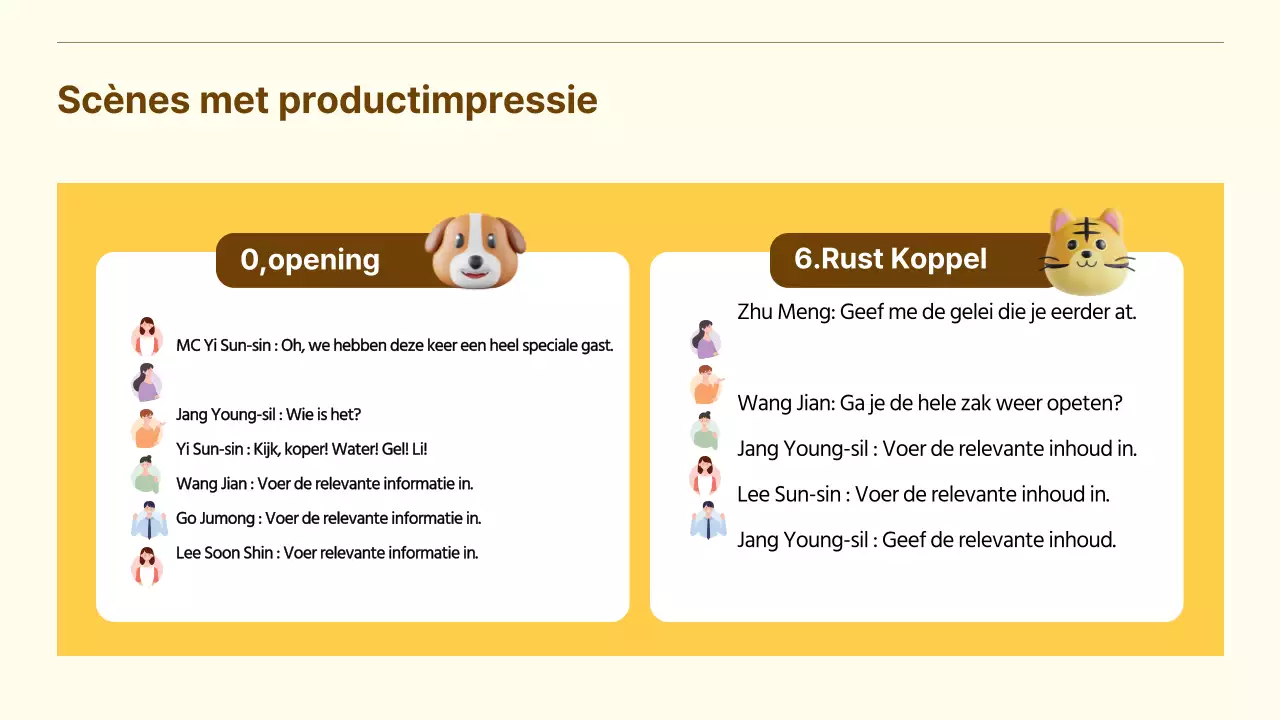 Scènes met productimpressie

0,opening

MC Yi Sun-sin : Oh, we hebben deze keer een heel speciale gast.

Jang Young-sil : Wie is het?

Yi Sun-sin : Kijk, koper! Water! Gel! Li!

Wang Jian : Voer de relevante informatie in.

Go Jumong : Voer de relevante informatie in.

Lee Soon Shin : Voer relevante informatie in.

6.Rust Koppel

Zhu Meng: Geef me de gelei die je eerder at.

Wang Jian: Ga je de hele zak weer opeten?

Jang Young-sil : Voer de relevante inhoud in.

Lee Sun-sin : Voer de relevante inhoud in.

Jang Young-sil : Geef de relevante inhoud.